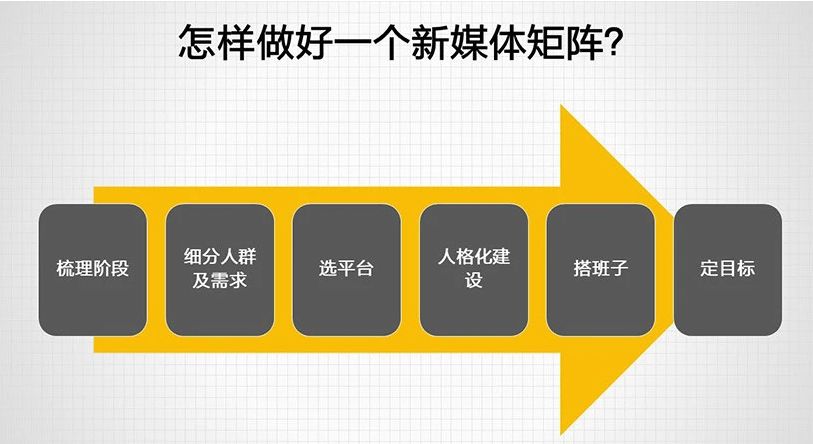 怎样做好一个新媒体矩阵?

梳理阶段

细分人群及需求

选平台

人格化建设

搭班子

定目标